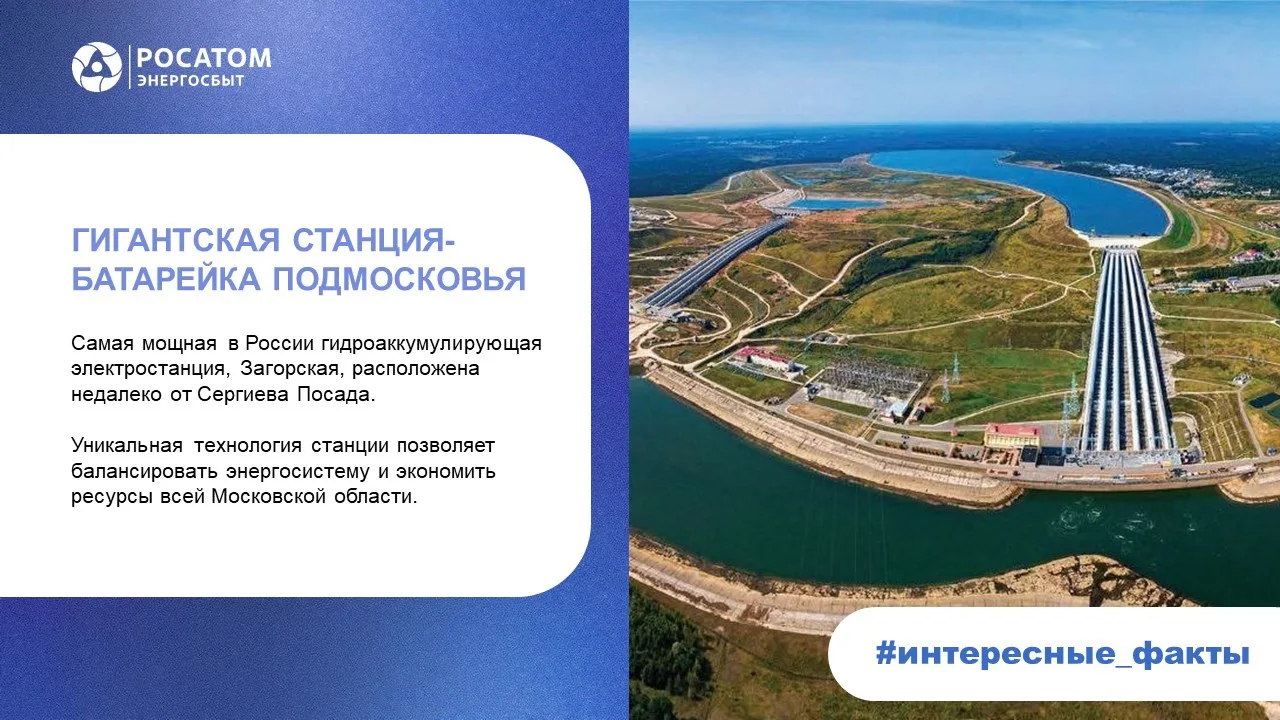 РОСАТОМ
ЭНЕРГОСБЫТ

ГИГАНТСКАЯ СТАНЦИЯ-БАТАРЕЙКА ПОДМОСКОВЬЯ

Самая мощная в России гидроаккумулирующая электростанция, Загорская, расположена недалеко от Сергиева Посада.

Уникальная технология станции позволяет балансировать энергосистему и экономить ресурсы всей Московской области.

#интересные_факты